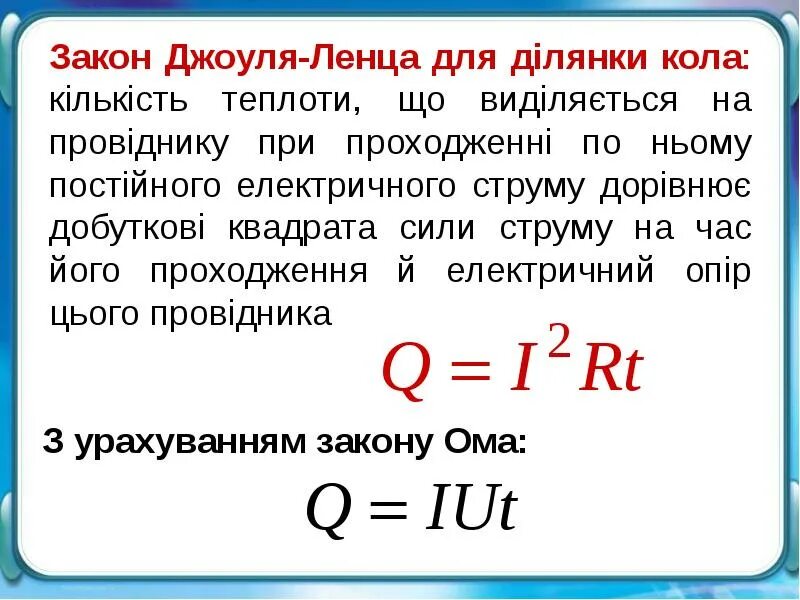 Закон Джоуля-Ленца для ділянки кола: кількість теплоти, що виділяється на провіднику при проходженні по ньому постійного електричного струму дорівнює добуткові квадрата сили струму на час його проходження й електричний опір цього провідника

$Q = I^2Rt$

З урахуванням закону Ома:

$Q = IUt$